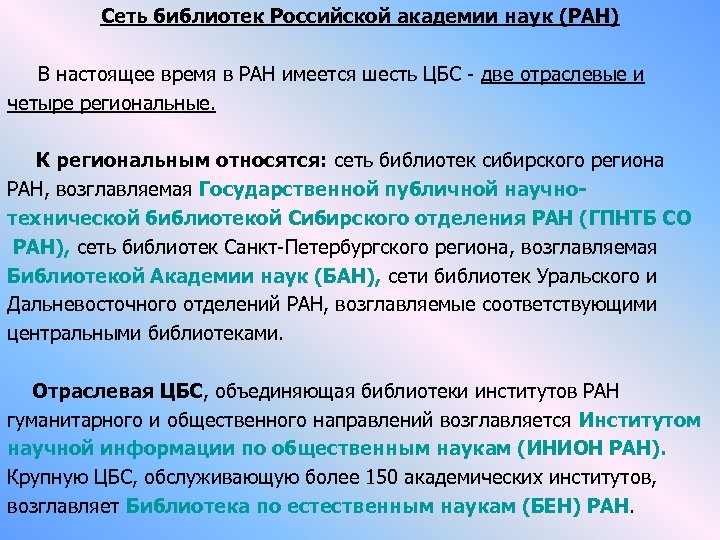 Сеть библиотек Российской академии наук (РАН)

В настоящее время в РАН имеется шесть ЦБС - две отраслевые и четыре региональные.

К региональным относятся: сеть библиотек сибирского региона РАН, возглавляемая Государственной публичной научно-технической библиотекой Сибирского отделения РАН (ГПНТБ СО РАН), сеть библиотек Санкт-Петербургского региона, возглавляемая Библиотекой Академии наук (БАН), сети библиотек Уральского и Дальневосточного отделений РАН, возглавляемые соответствующими центральными библиотеками.

Отраслевая ЦБС, объединяющая библиотеки институтов РАН гуманитарного и общественного направлений возглавляется Институтом научной информации по общественным наукам (ИНИОН РАН). Крупную ЦБС, обслуживающую более 150 академических институтов, возглавляет Библиотека по естественным наукам (БЕН) РАН.